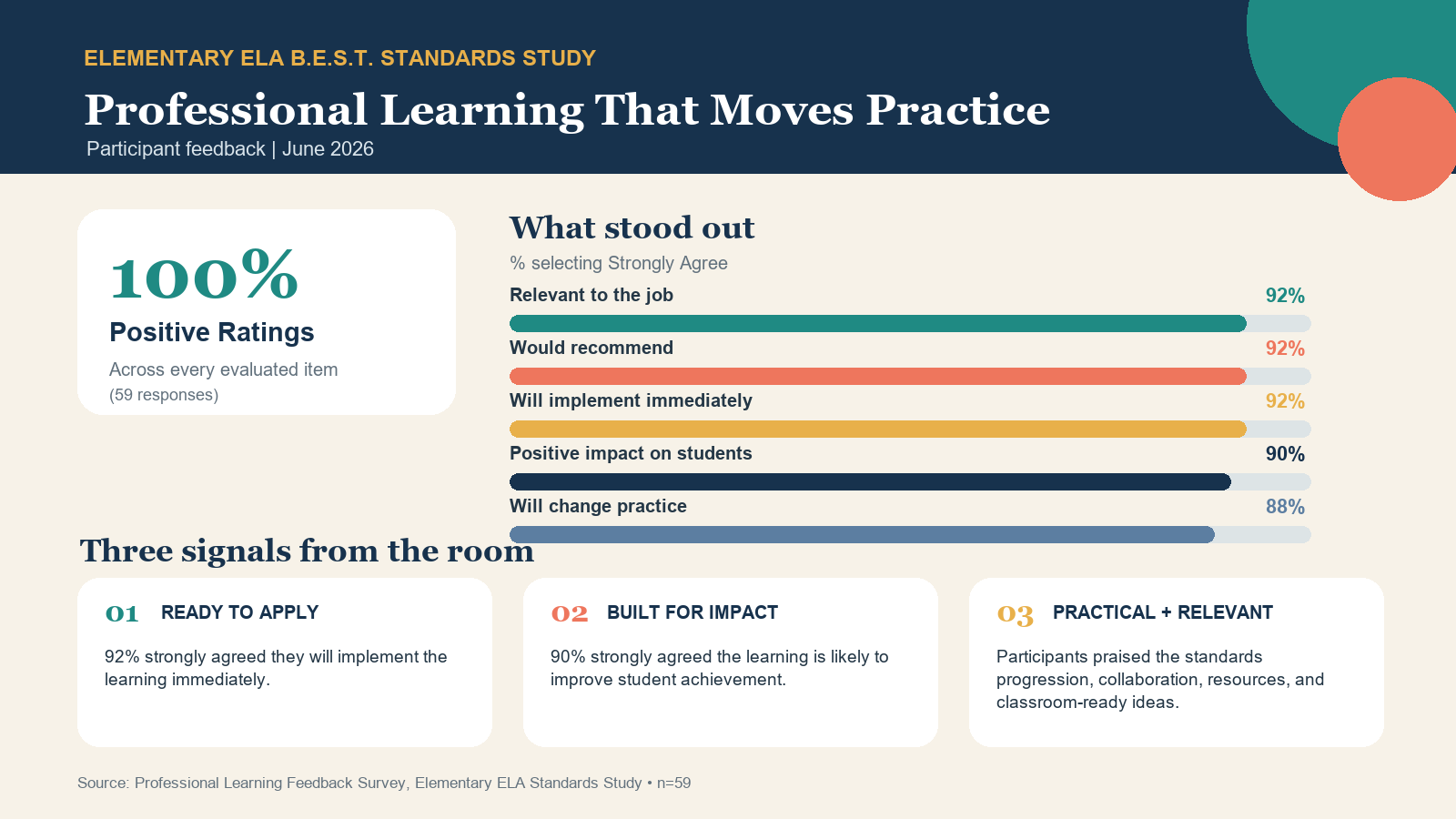 ELEMENTARY ELA B.E.S.T. STANDARDS STUDY

Professional Learning That Moves Practice

Participant feedback | June 2026

100%

Positive Ratings

Across every evaluated item

(59 responses)

What stood out

% selecting Strongly Agree

Relevant to the job 92%

Would recommend 92%

Will implement immediately 92%

Positive impact on students 90%

Will change practice 88%

Three signals from the room

01 READY TO APPLY

92% strongly agreed they will implement the learning immediately.

02 BUILT FOR IMPACT

90% strongly agreed the learning is likely to improve student achievement.

03 PRACTICAL + RELEVANT

Participants praised the standards progression, collaboration, resources, and classroom-ready ideas.

Source: Professional Learning Feedback Survey, Elementary ELA Standards Study • n=59